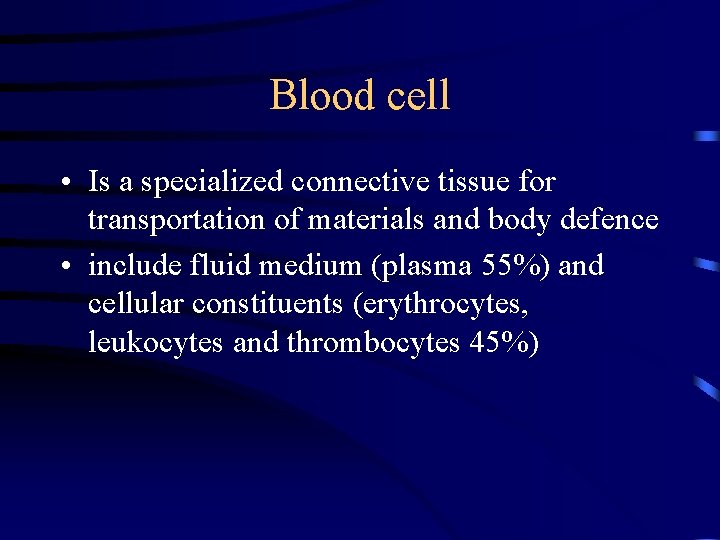 Blood cell

• Is a specialized connective tissue for transportation of materials and body defence

• include fluid medium (plasma 55%) and cellular constituents (erythrocytes, leukocytes and thrombocytes 45%)